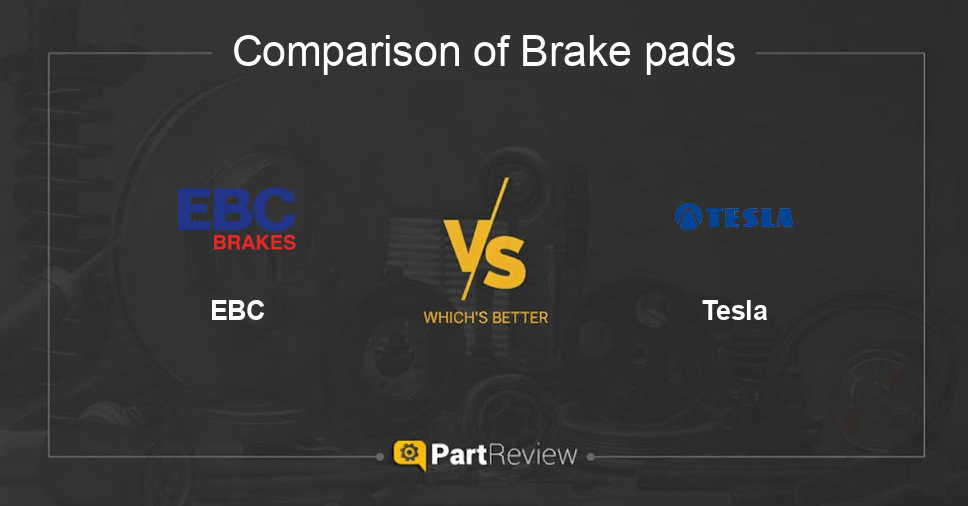 Comparison of Brake pads

EBC
BRAKES

EBC

VS
WHICH'S BETTER

TESLA

Tesla

PartReview